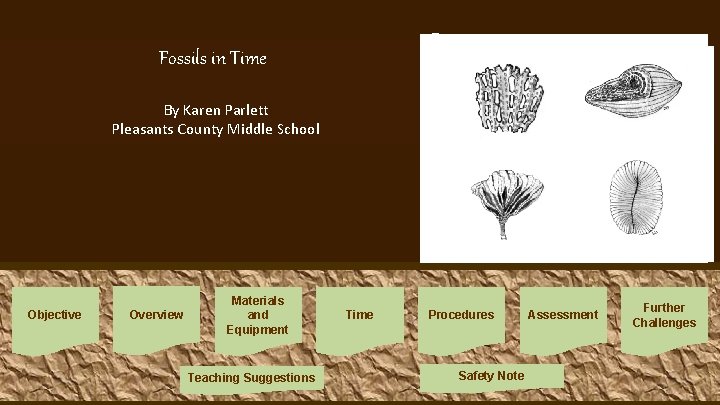 Fossils in Time

By Karen Parlett
Pleasants County Middle School

Objective

Overview

Materials and Equipment

Time

Procedures

Assessment

Further Challenges

Teaching Suggestions

Safety Note